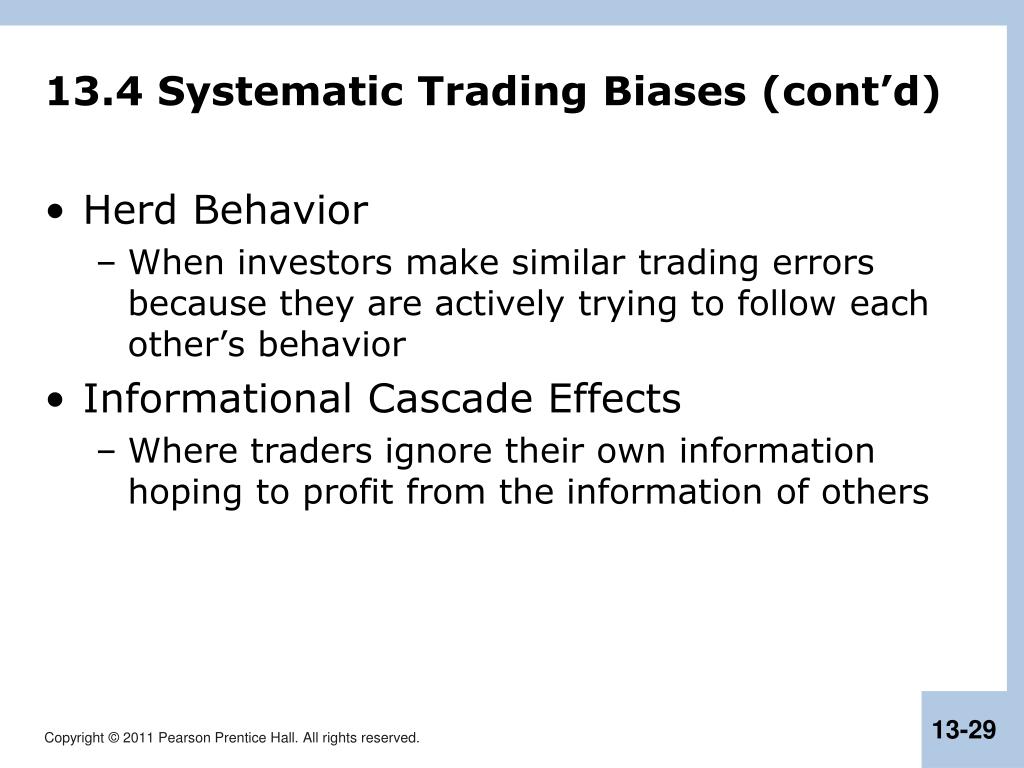 13.4 Systematic Trading Biases (cont’d)

• Herd Behavior
– When investors make similar trading errors because they are actively trying to follow each other’s behavior
• Informational Cascade Effects
– Where traders ignore their own information hoping to profit from the information of others

Copyright © 2011 Pearson Prentice Hall. All rights reserved.

13-29